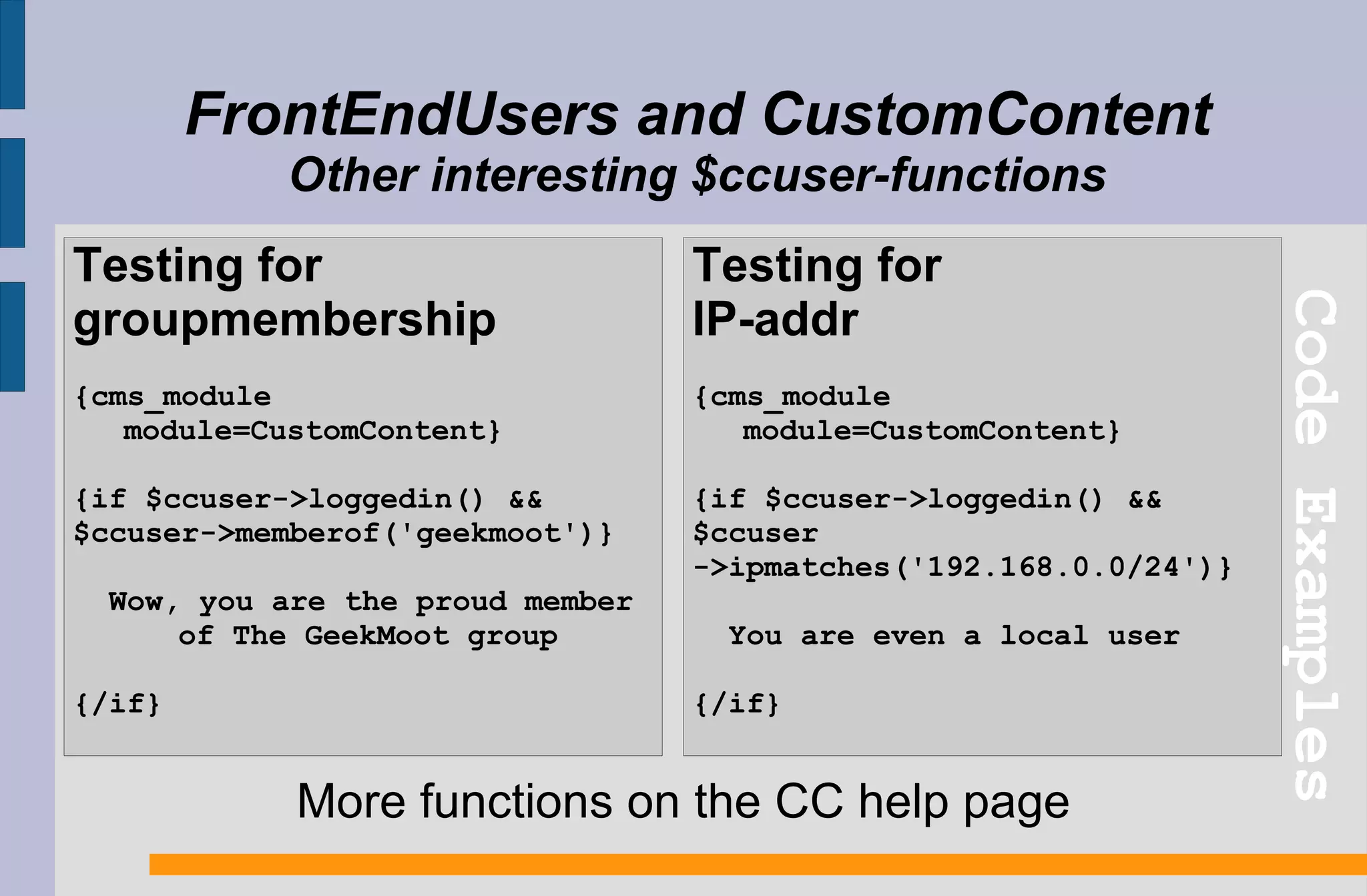 FrontEndUsers and CustomContent
Other interesting $ccuser-functions

Testing for groupmembership

{cms_module module=CustomContent}

{if $ccuser->loggedin() && $ccuser->memberof('geekmoot')}

Wow, you are the proud member of The GeekMoot group

{/if}

Testing for IP-addr

{cms_module module=CustomContent}

{if $ccuser->loggedin() && $ccuser ->ipmatches('192.168.0.0/24')}

You are even a local user

{/if}

Code Examples

More functions on the CC help page